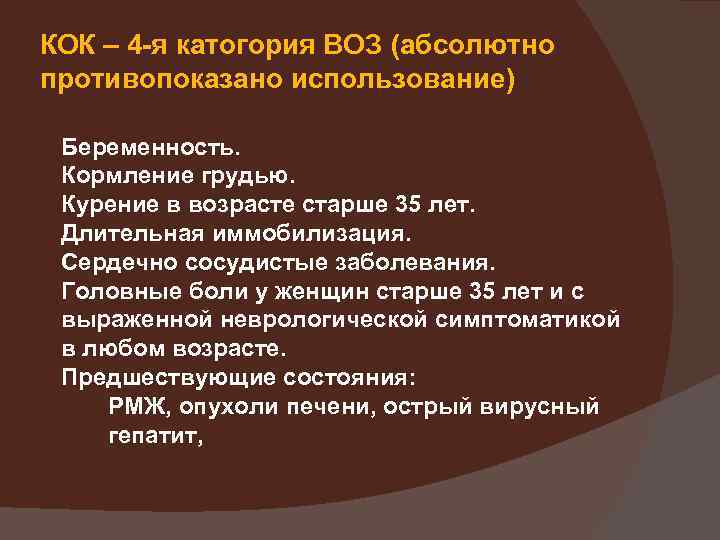 КОК – 4-я катогория ВОЗ (абсолютно противопоказано использование)

Беременность.
Кормление грудью.
Курение в возрасте старше 35 лет.
Длительная иммобилизация.
Сердечно сосудистые заболевания.
Головные боли у женщин старше 35 лет и с выраженной неврологической симптоматикой в любом возрасте.
Предшествующие состояния:
РМЖ, опухоли печени, острый вирусный гепатит,